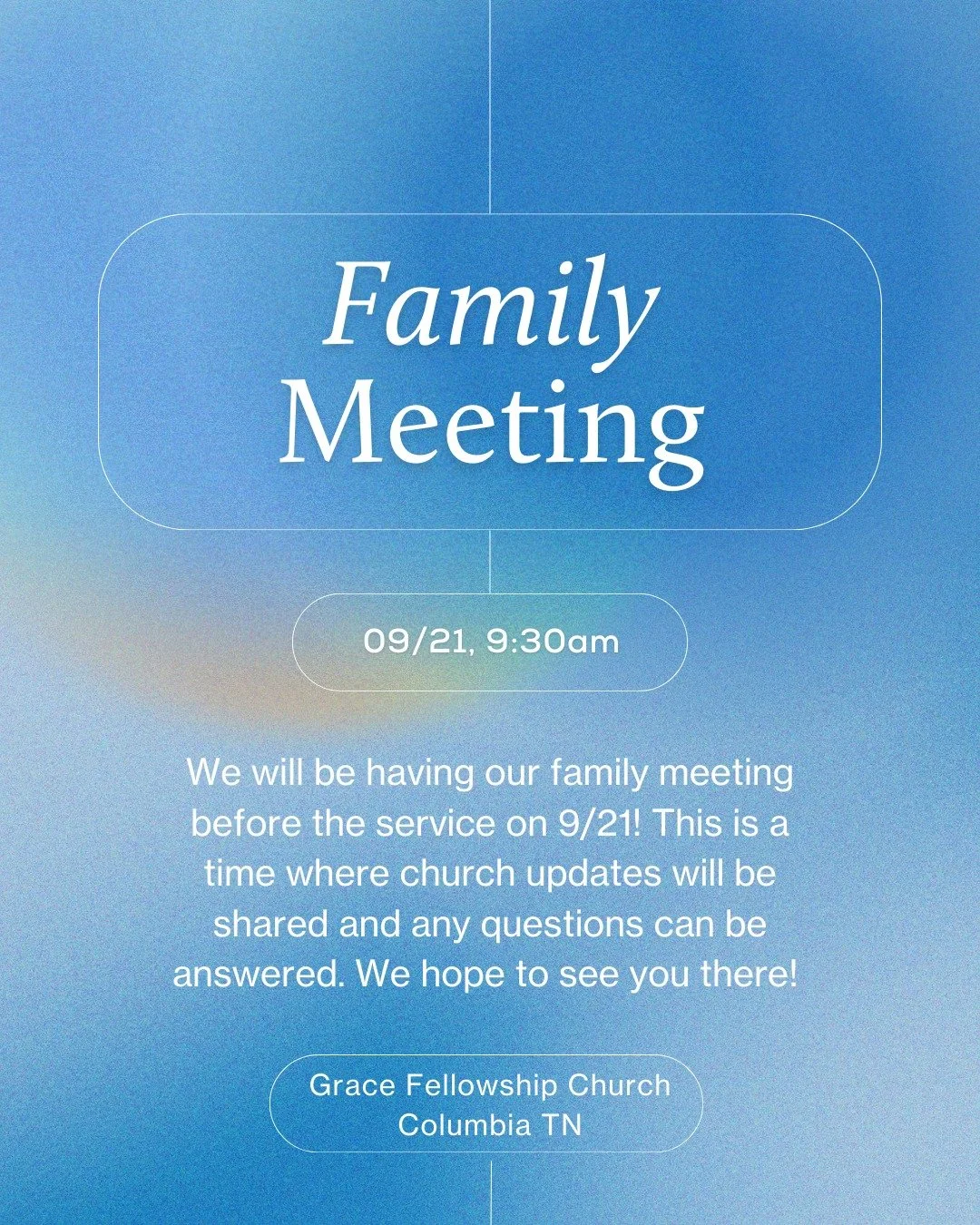 Family
Meeting

09/21, 9:30am

We will be having our family meeting before the service on 9/21! This is a time where church updates will be shared and any questions can be answered. We hope to see you there!

Grace Fellowship Church
Columbia TN